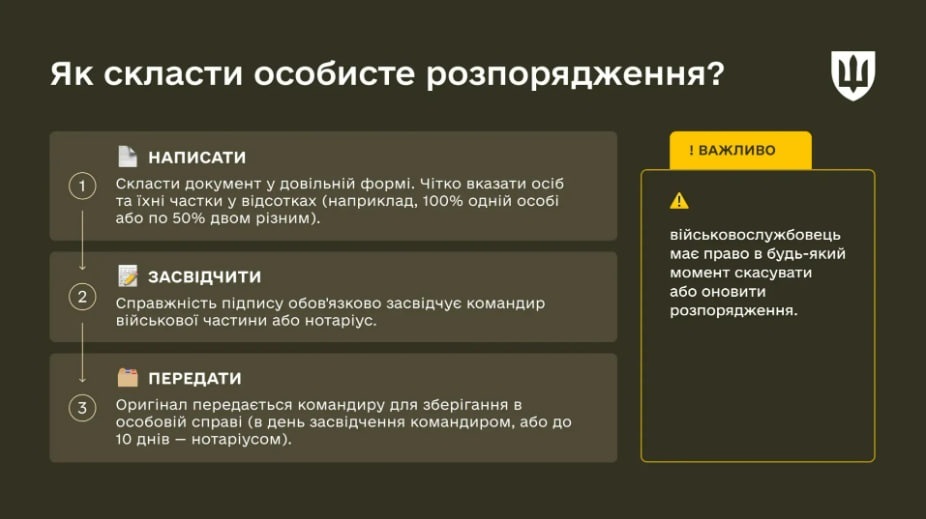 Як скласти особисте розпорядження?

1 НАПИСАТИ
Скласти документ у довільній формі. Чітко вказати осіб та їхні частки у відсотках (наприклад, 100% одній особі або по 50% двом різним).

2 ЗАСВІДЧИТИ
Справжність підпису обов'язково засвідчує командир військової частини або нотаріус.

3 ПЕРЕДАТИ
Оригінал передається командиру для зберігання в особовій справі (в день засвідчення командиром, або до 10 днів — нотаріусом).

! ВАЖЛИВО

військовослужбовець має право в будь-який момент скасувати або оновити розпорядження.